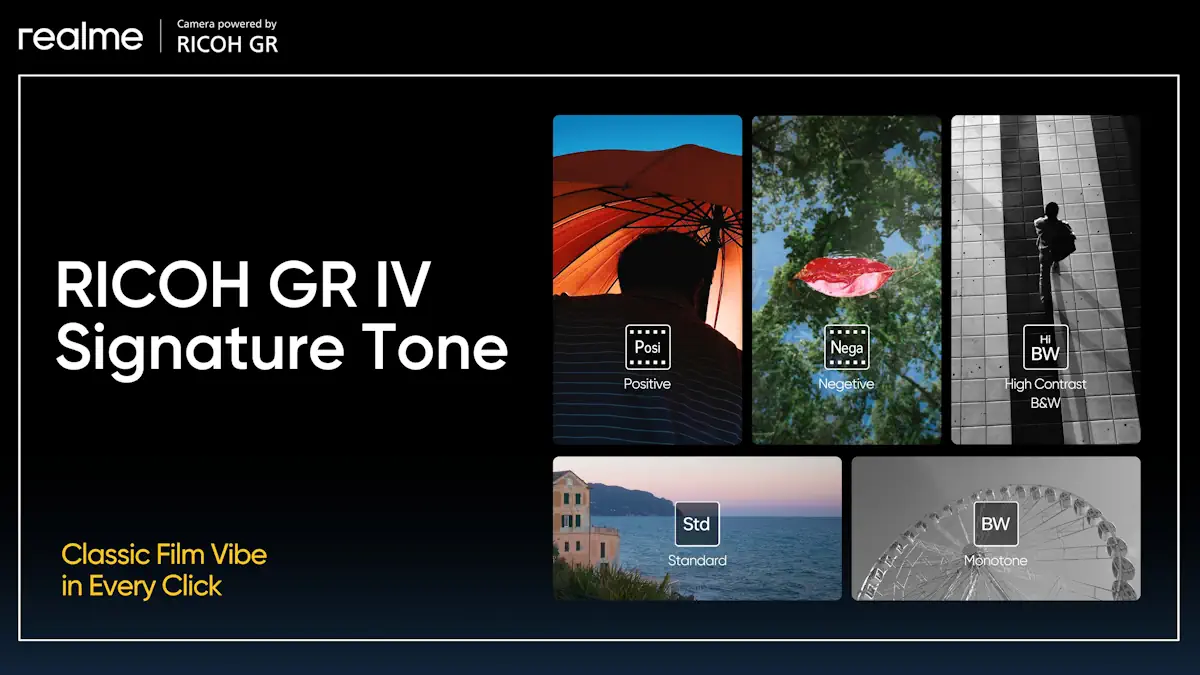 realme

Camera powered by
RICOH GR

RICOH GR IV
Signature Tone

Classic Film Vibe
in Every Click

Posi
Positive

Nega
Negetive

Hi
BW
High Contrast
B&W

Std
Standard

BW
Monotone